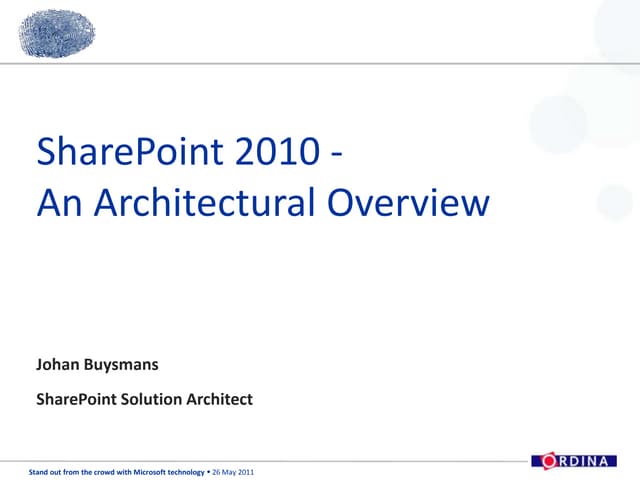 SharePoint 2010 -
An Architectural Overview

Johan Buysmans

SharePoint Solution Architect

Stand out from the crowd with Microsoft technology • 26 May 2011

ORDINA